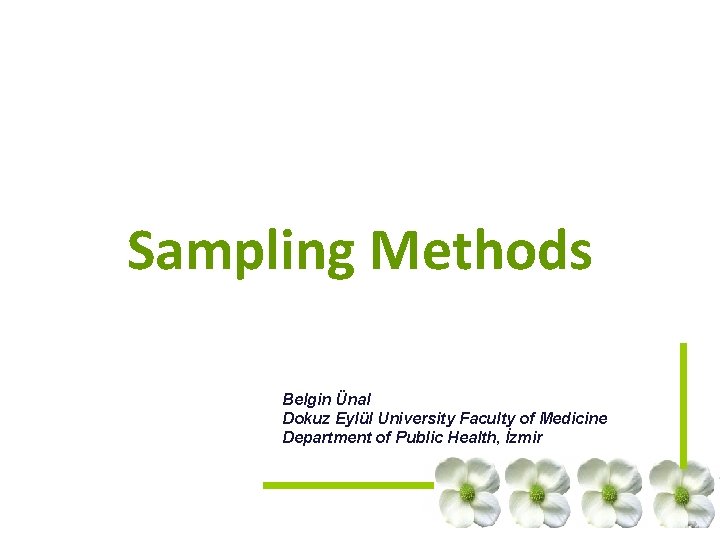 Sampling Methods

Belgin Ünal
Dokuz Eylül University Faculty of Medicine
Department of Public Health, İzmir